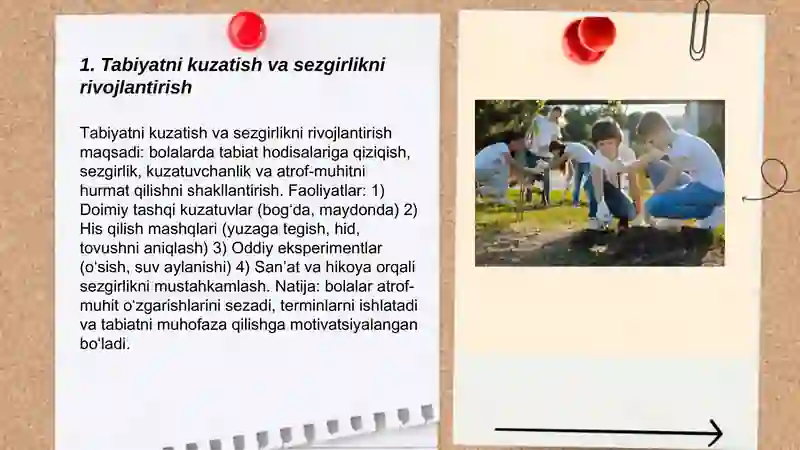 1. Tabiyatni kuzatish va sezgirlikni rivojlantirish

Tabiyatni kuzatish va sezgirlikni rivojlantirish maqsadi: bolalarda tabiat hodisalariga qiziqish, sezgirlik, kuzatuvchanlik va atrof-muhitni hurmat qilishni shakllantirish. Faoliyatlar: 1) Doimiy tashqi kuzatuvlar (bog‘da, maydonda) 2) His qilish mashqlari (yuzaga tegish, hid, tovushni aniqlash) 3) Oddiy eksperimentlar (o‘sish, suv aylanishi) 4) San’at va hikoya orqali sezgirlikni mustahkamlash. Natija: bolalar atrof-muhit o‘zgarishlarini sezadi, terminlarni ishlatadi va tabiatni muhofaza qilishga motivatsiyalangan bo‘ladi.